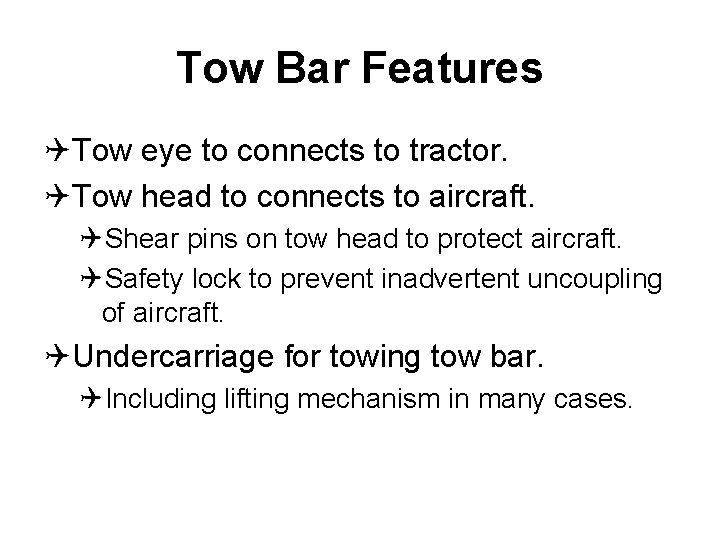 Tow Bar Features

✈Tow eye to connects to tractor.

✈Tow head to connects to aircraft.

✈Shear pins on tow head to protect aircraft.

✈Safety lock to prevent inadvertent uncoupling of aircraft.

✈Undercarriage for towing tow bar.

✈Including lifting mechanism in many cases.